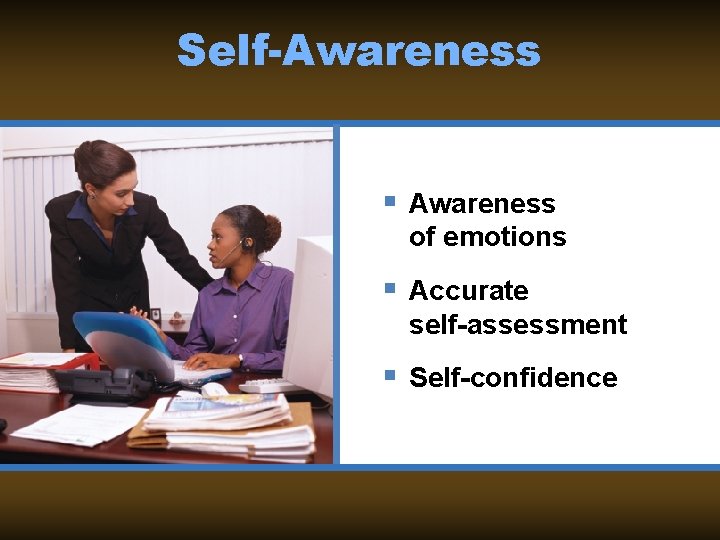 Self-Awareness

- Awareness of emotions
- Accurate self-assessment
- Self-confidence